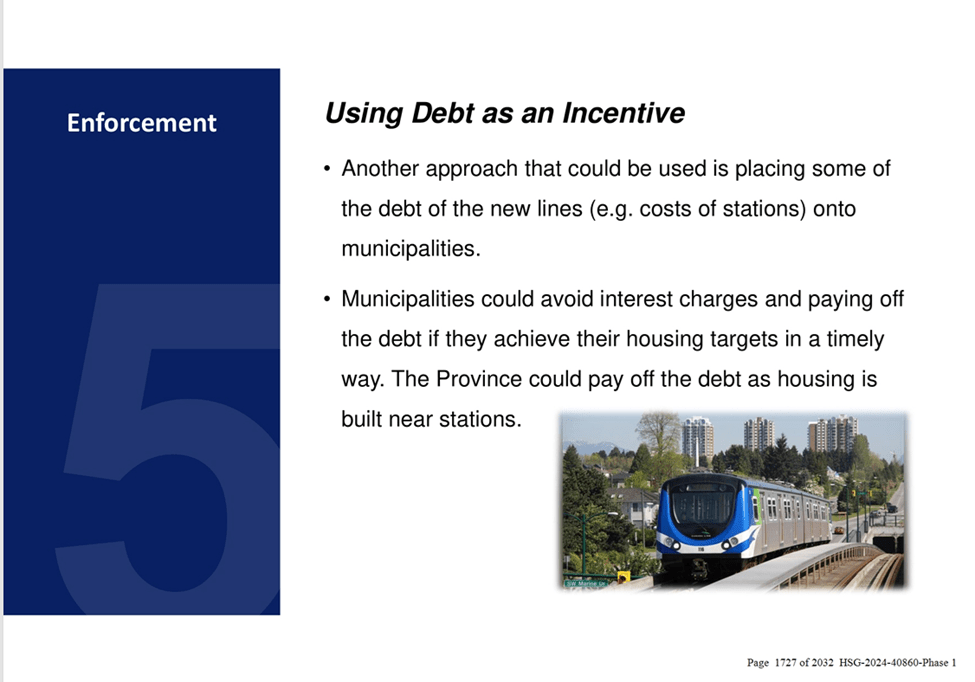 Enforcement

5

Using Debt as an Incentive

• Another approach that could be used is placing some of the debt of the new lines (e.g. costs of stations) onto municipalities.

• Municipalities could avoid interest charges and paying off the debt if they achieve their housing targets in a timely way. The Province could pay off the debt as housing is built near stations.

SW Marine Dr

Page 1727 of 2032 HSG-2024-40860-Phase 1